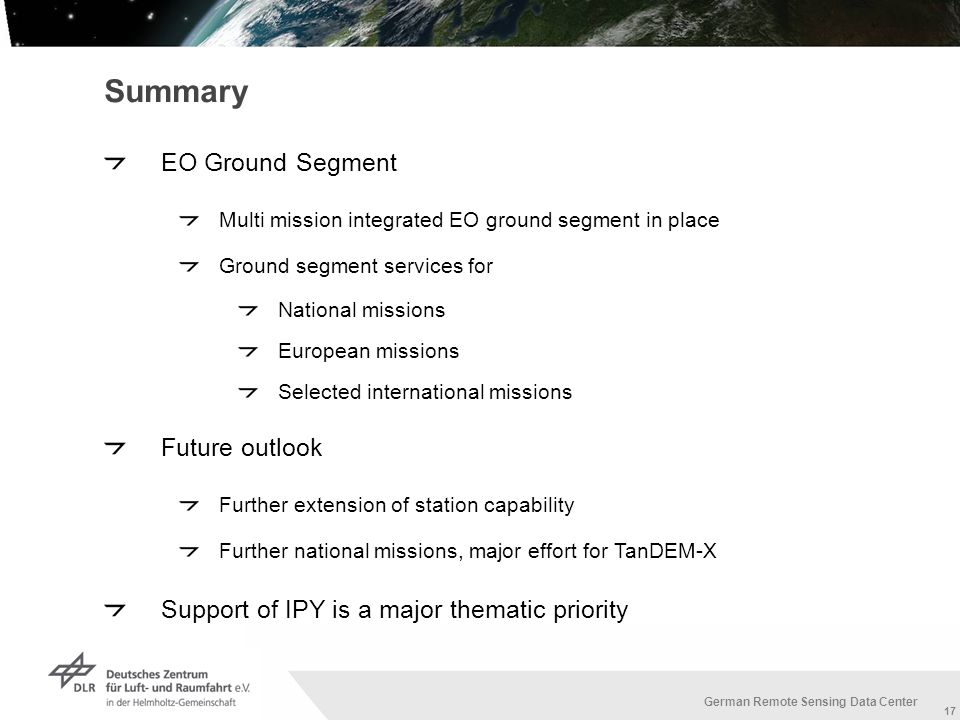 Summary

EO Ground Segment

Multi mission integrated EO ground segment in place

Ground segment services for

National missions

European missions

Selected international missions

Future outlook

Further extension of station capability

Further national missions, major effort for TanDEM-X

Support of IPY is a major thematic priority

DLR Deutsches Zentrum für Luft- und Raumfahrt e.V. in der Helmholtz-Gemeinschaft

German Remote Sensing Data Center

17